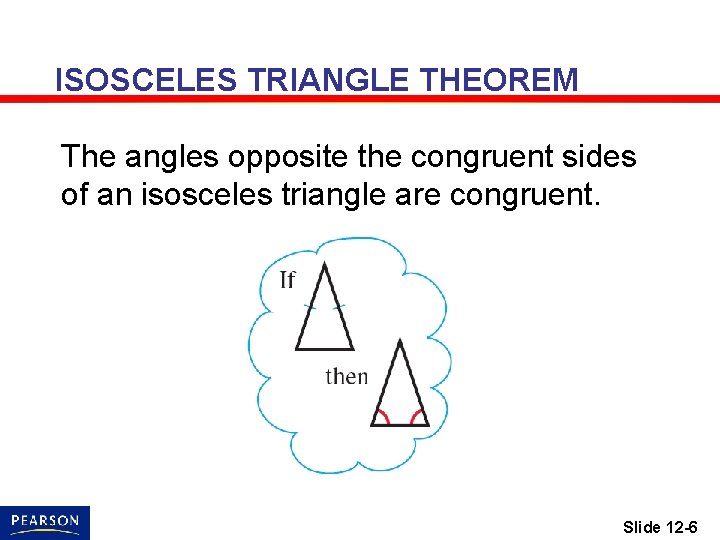 ISOSCELES TRIANGLE THEOREM

The angles opposite the congruent sides of an isosceles triangle are congruent.

If

then

PEARSON

Slide 12-6